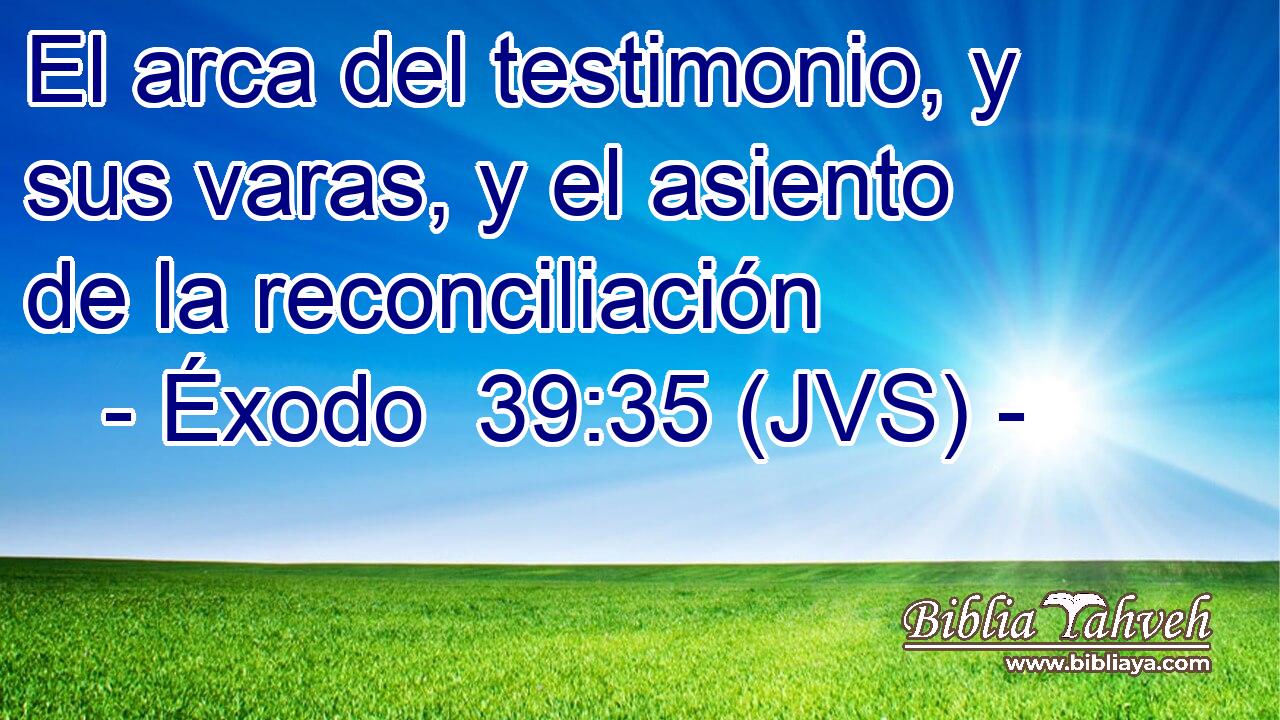 El arca del testimonio, y sus varas, y el asiento de la reconciliación

- Éxodo 39:35 (JVS) -

Biblia Yahveh
www.bibliaya.com